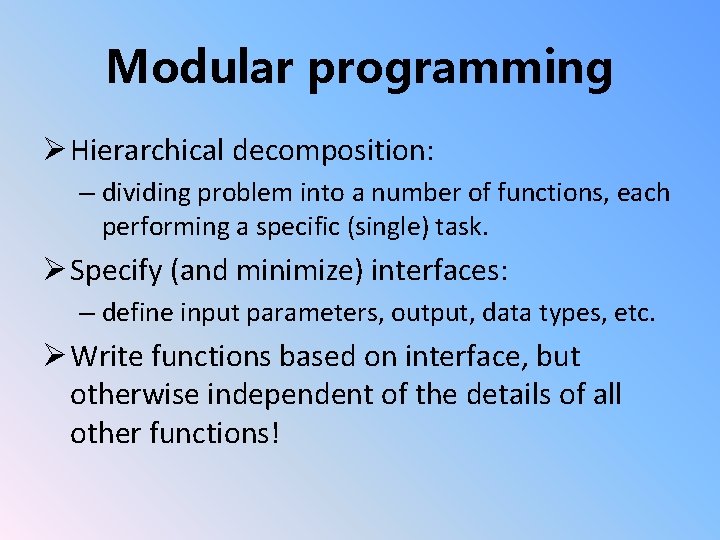 Modular programming

➢ Hierarchical decomposition:

– dividing problem into a number of functions, each performing a specific (single) task.

➢ Specify (and minimize) interfaces:

– define input parameters, output, data types, etc.

➢ Write functions based on interface, but otherwise independent of the details of all other functions!